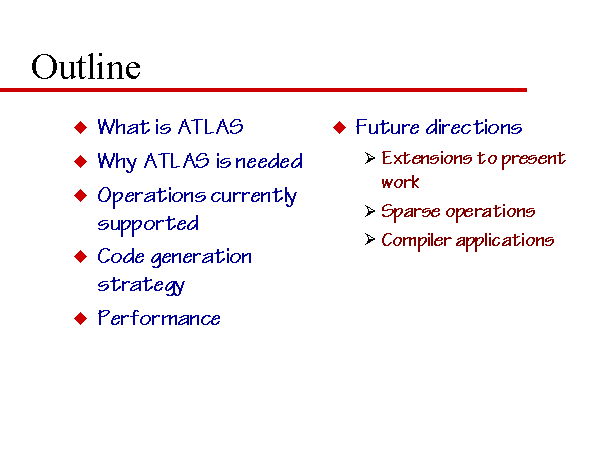 Outline

◆ What is ATLAS
◆ Why ATLAS is needed
◆ Operations currently supported
◆ Code generation strategy
◆ Performance

◆ Future directions
➢ Extensions to present work
➢ Sparse operations
➢ Compiler applications